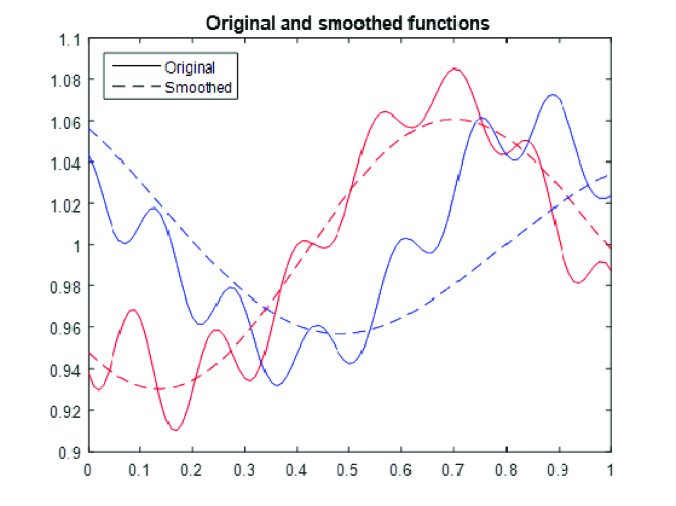 Original and smoothed functions

Original
Smoothed

1.1
1.08
1.06
1.04
1.02
1
0.98
0.96
0.94
0.92
0.9

0
0.1
0.2
0.3
0.4
0.5
0.6
0.7
0.8
0.9
1